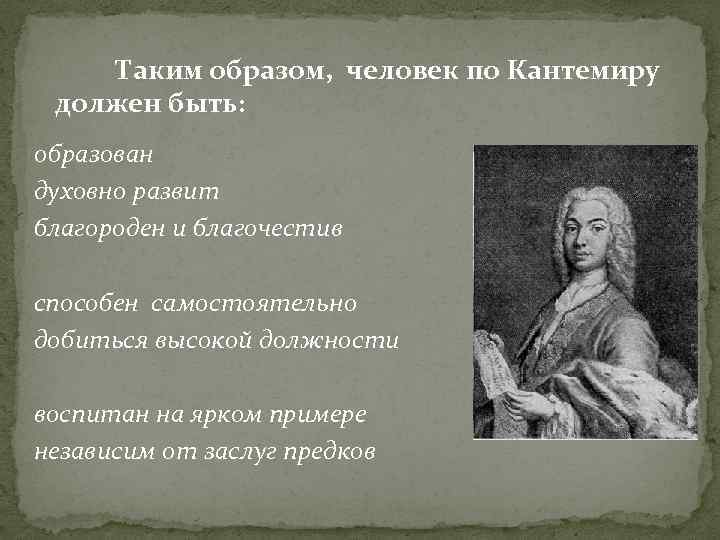 Таким образом, человек по Кантемиру должен быть:

образован
духовно развит
благороден и благочестив

способен самостоятельно
добиться высокой должности

воспитан на ярком примере
независим от заслуг предков